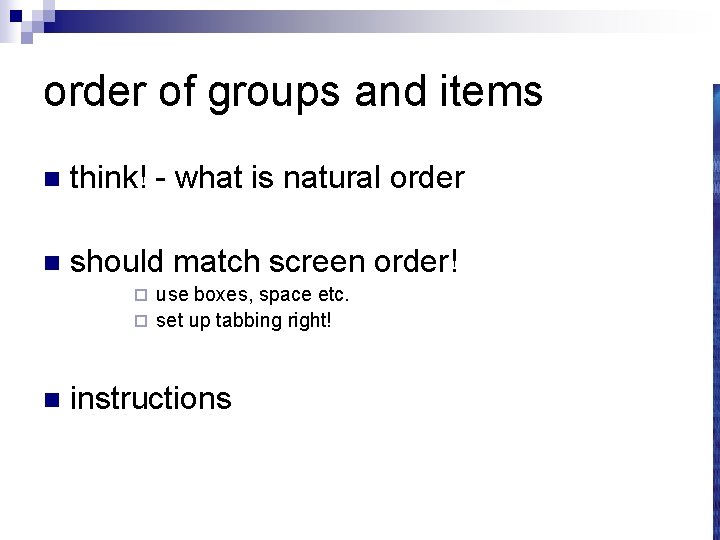 order of groups and items

think! - what is natural order

should match screen order!

use boxes, space etc.

set up tabbing right!

instructions